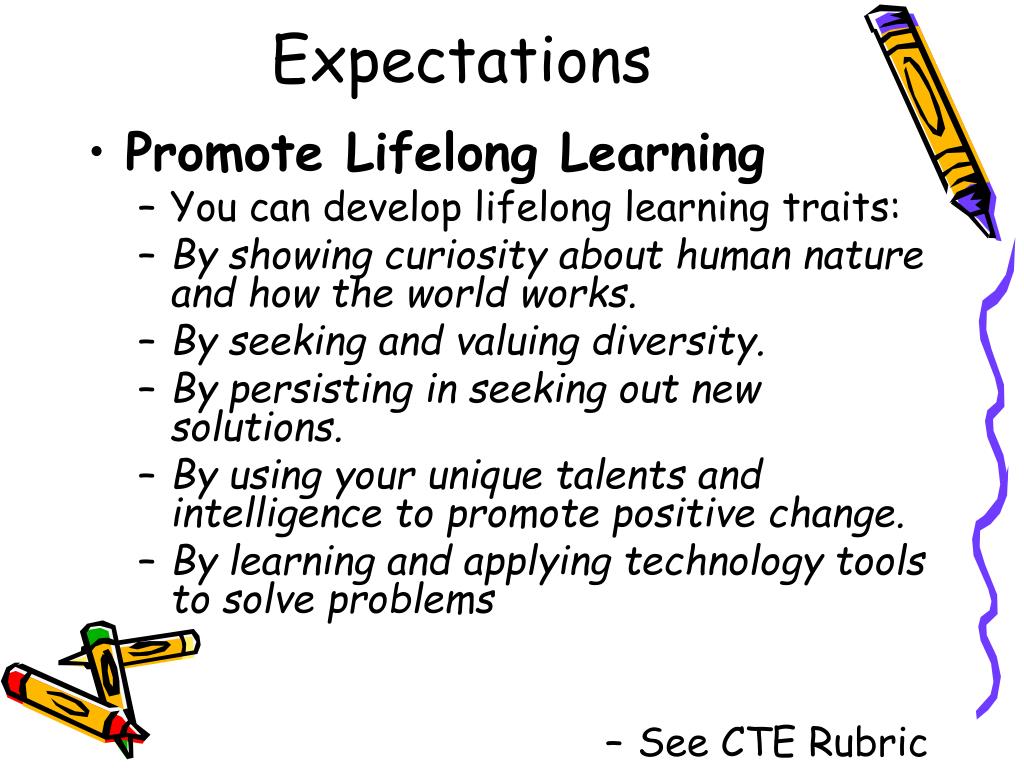 Expectations

• Promote Lifelong Learning
– You can develop lifelong learning traits:
– By showing curiosity about human nature and how the world works.
– By seeking and valuing diversity.
– By persisting in seeking out new solutions.
– By using your unique talents and intelligence to promote positive change.
– By learning and applying technology tools to solve problems

– See CTE Rubric